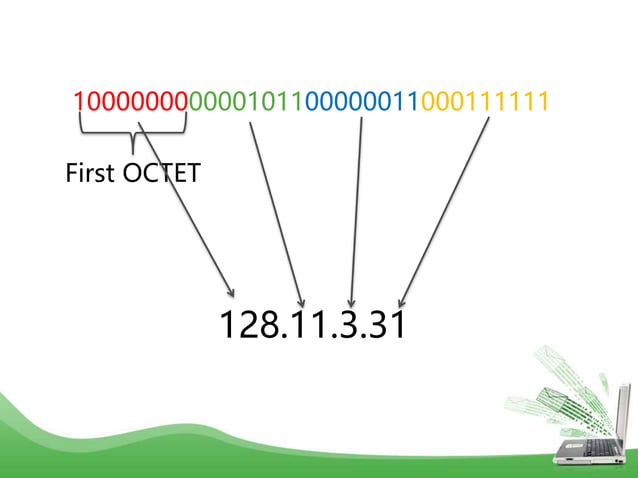 10000000000010110000001100011111

First OCTET

128.11.3.31